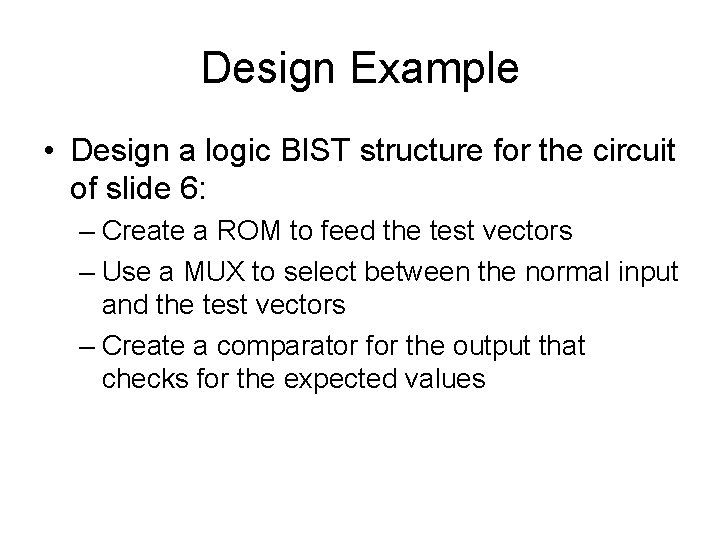 Design Example

• Design a logic BIST structure for the circuit of slide 6:

– Create a ROM to feed the test vectors

– Use a MUX to select between the normal input and the test vectors

– Create a comparator for the output that checks for the expected values